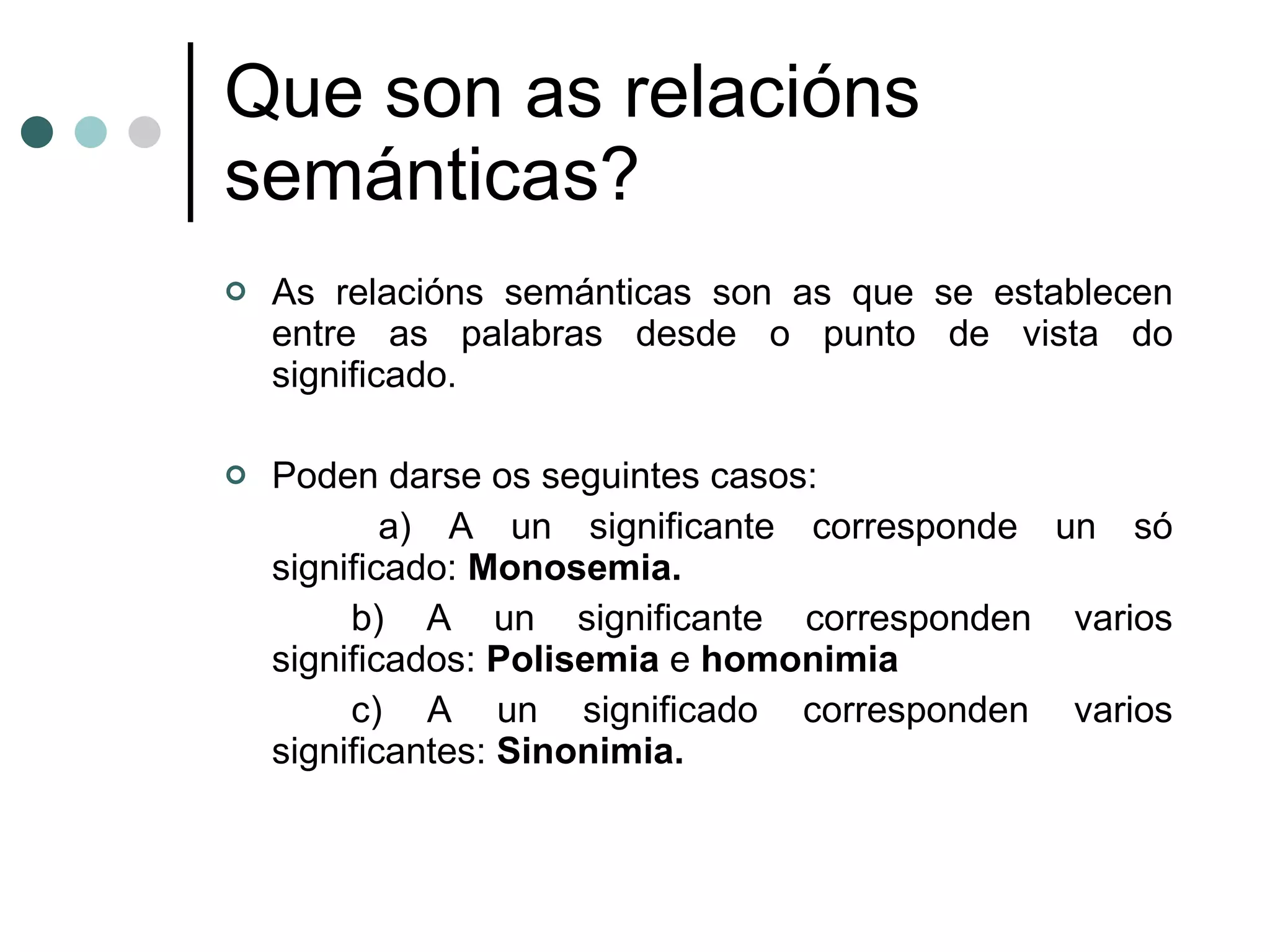 Que son as relacións semánticas?

As relacións semánticas son as que se establecen entre as palabras desde o punto de vista do significado.

Poden darse os seguintes casos:

a) A un significante corresponde un só significado: Monosemia.

b) A un significante corresponden varios significados: Polisemia e homonimia

c) A un significado corresponden varios significantes: Sinonimia.